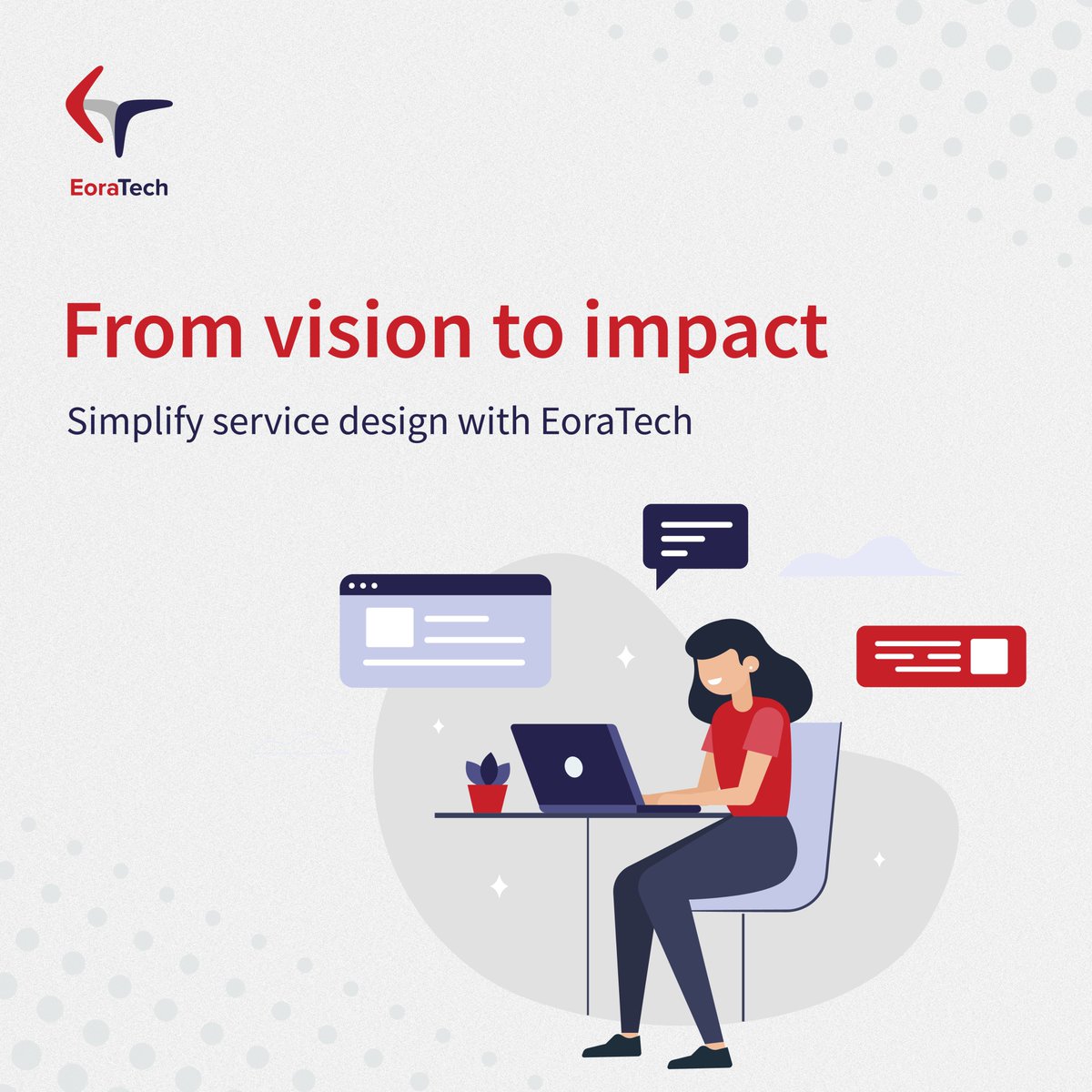 EoraTech

From vision to impact

Simplify service design with EoraTech